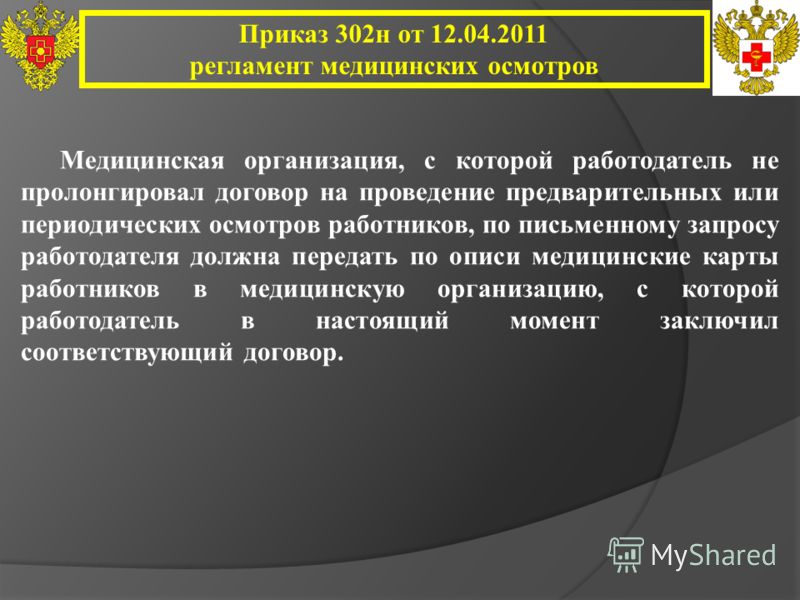 Приказ 302н от 12.04.2011
регламент медицинских осмотров

Медицинская организация, с которой работодатель не пролонгировал договор на проведение предварительных или периодических осмотров работников, по письменному запросу работодателя должна передать по описи медицинские карты работников в медицинскую организацию, с которой работодатель в настоящий момент заключил соответствующий договор.

MyShared